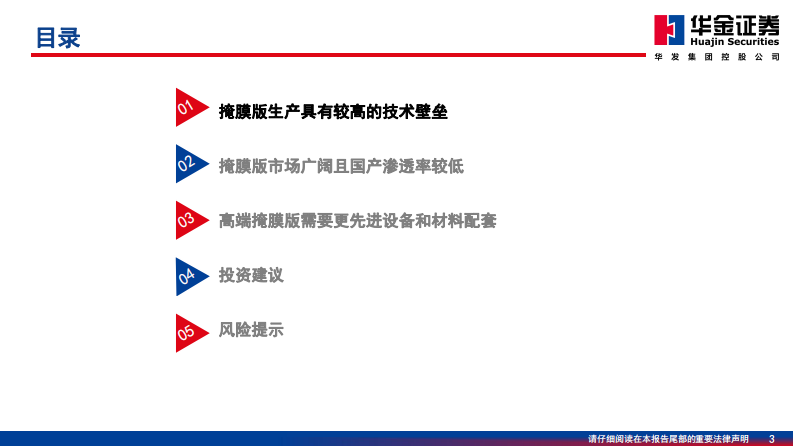 目录

华金证券
Huajin Securities
华发集团控股公司

01 掩膜版生产具有较高的技术壁垒

02 掩膜版市场广阔且国产渗透率较低

03 高端掩膜版需要更先进设备和材料配套

04 投资建议

05 风险提示

请仔细阅读在本报告尾部的重要法律声明 3